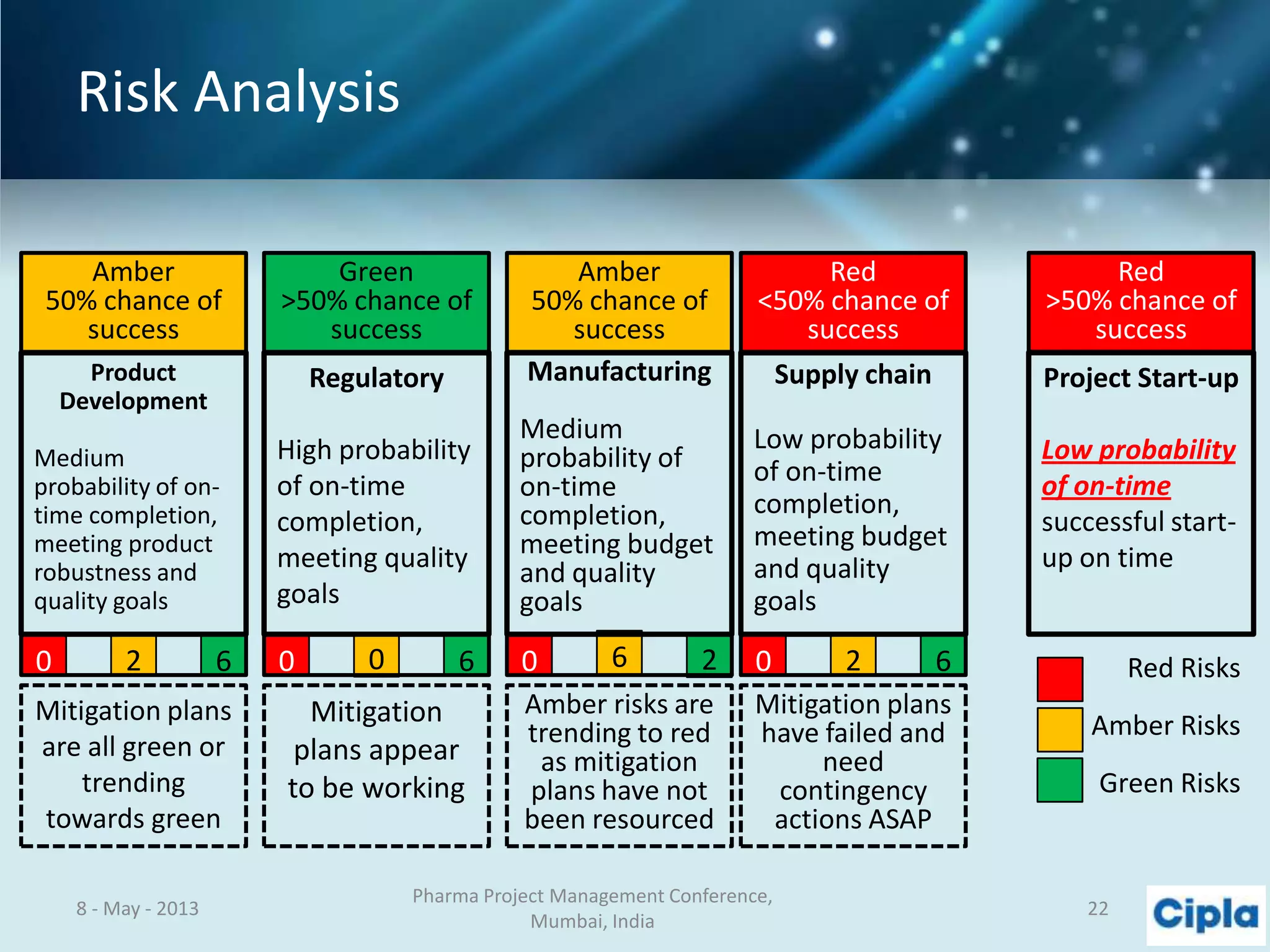 Risk Analysis

Amber
50% chance of success

Product Development

Medium probability of on-time completion, meeting product robustness and quality goals

0 2 6

Mitigation plans are all green or trending towards green

Green
>50% chance of success

Regulatory

High probability of on-time completion, meeting quality goals

0 0 6

Mitigation plans appear to be working

Amber
50% chance of success

Manufacturing

Medium probability of on-time completion, meeting budget and quality goals

0 6 2

Amber risks are trending to red as mitigation plans have not been resourced

Red
<50% chance of success

Supply chain

Low probability of on-time completion, meeting budget and quality goals

0 2 6

Mitigation plans have failed and need contingency actions ASAP

Red
>50% chance of success

Project Start-up

Low probability of on-time successful start-up on time

Red Risks
Amber Risks
Green Risks

8 - May - 2013

Pharma Project Management Conference, Mumbai, India

22

Cipla